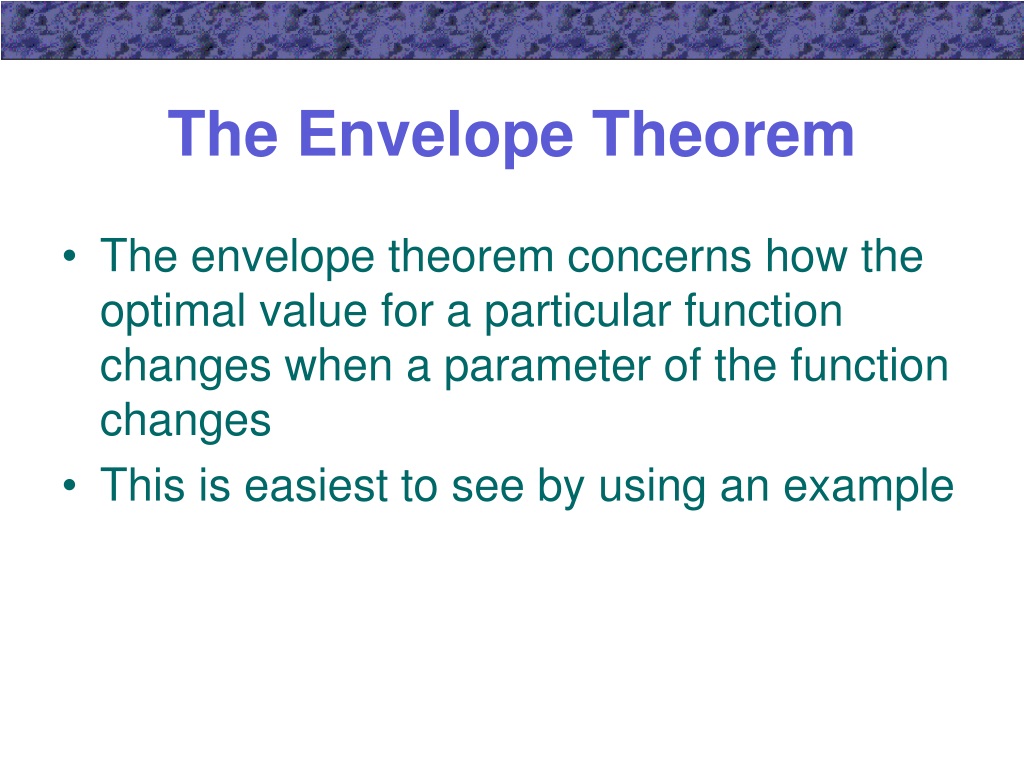 The Envelope Theorem

• The envelope theorem concerns how the optimal value for a particular function changes when a parameter of the function changes
• This is easiest to see by using an example